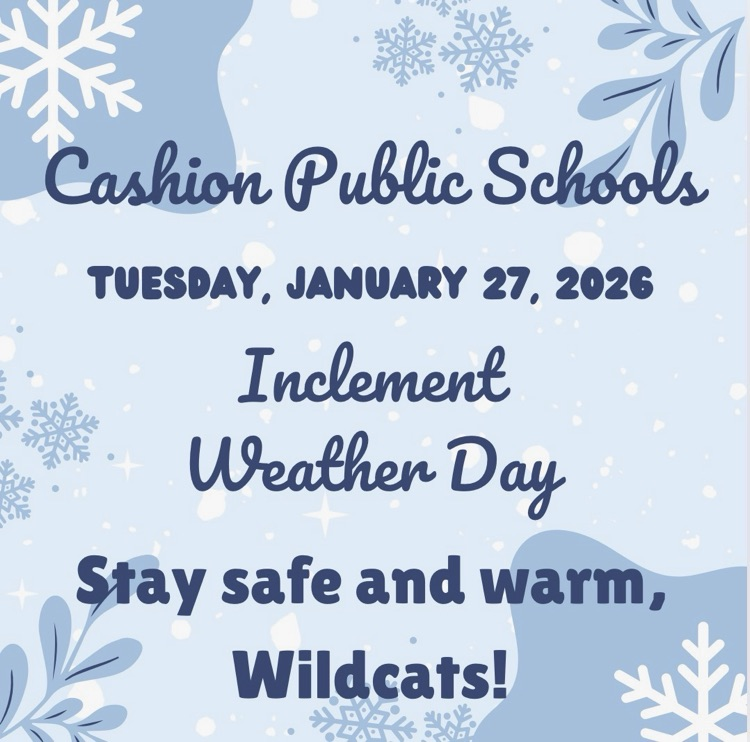 Cashion Public Schools

TUESDAY, JANUARY 27, 2026

Inclement Weather Day

Stay safe and warm, Wildcats!